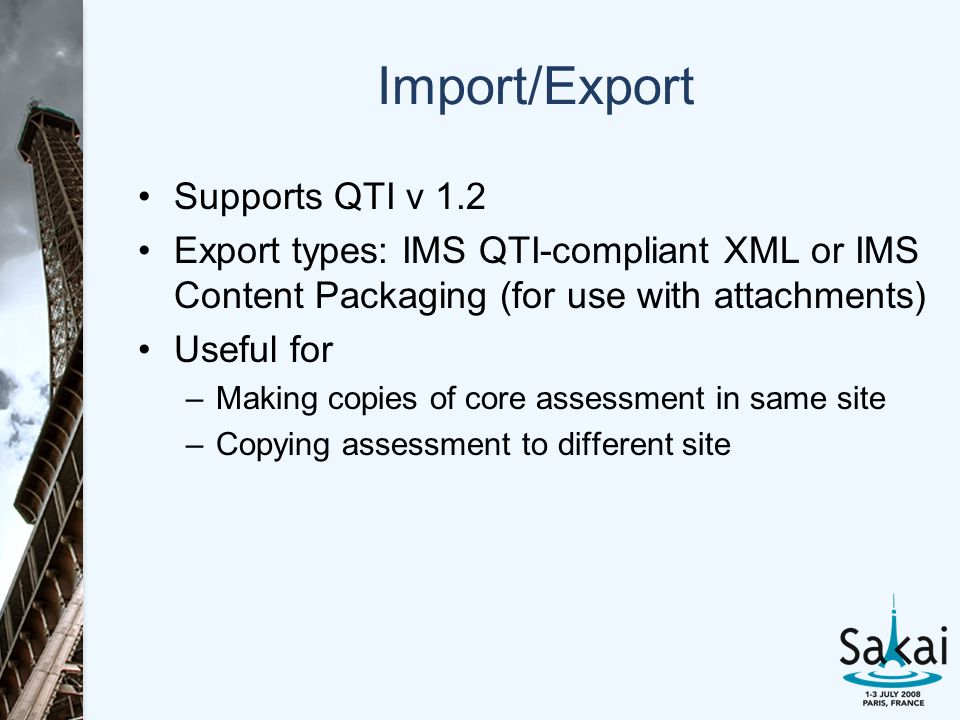 Import/Export

• Supports QTI v 1.2
• Export types: IMS QTI-compliant XML or IMS Content Packaging (for use with attachments)
• Useful for
– Making copies of core assessment in same site
– Copying assessment to different site

Sakai
1-3 JULY 2008
PARIS, FRANCE